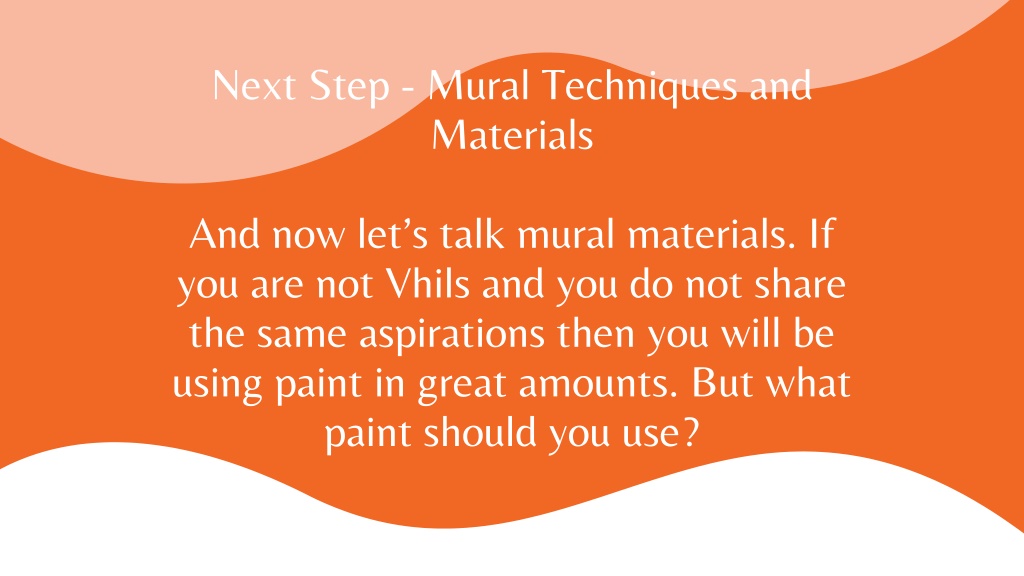 Next Step - Mural Techniques and Materials

And now let’s talk mural materials. If you are not Vhils and you do not share the same aspirations then you will be using paint in great amounts. But what paint should you use?